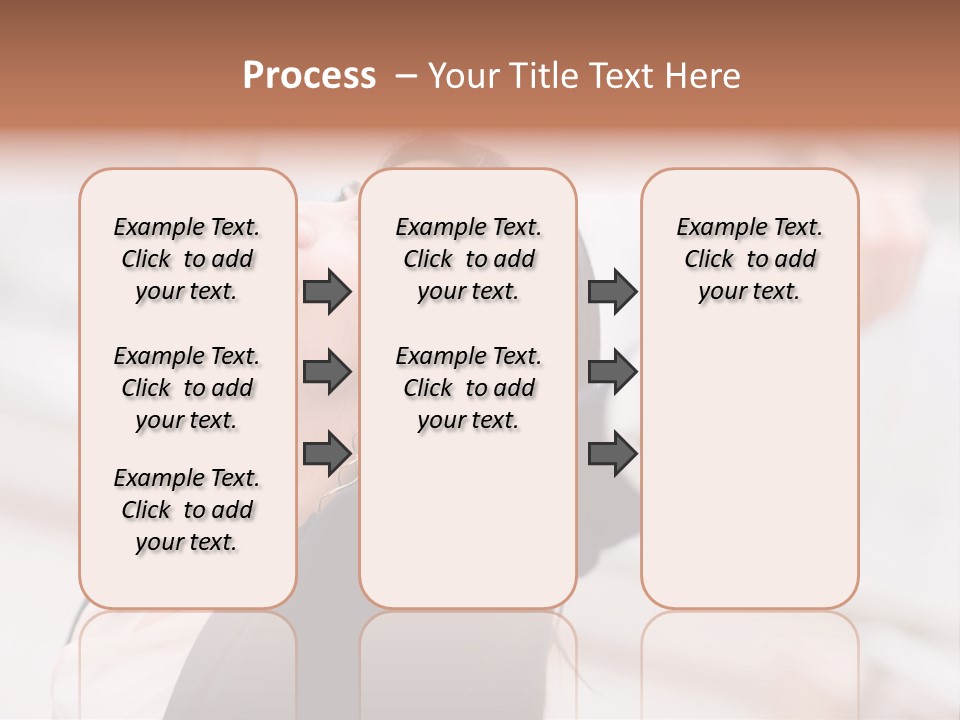 Process – Your Title Text Here

Example Text. Click to add your text.

Example Text. Click to add your text.

Example Text. Click to add your text.

Example Text. Click to add your text.

Example Text. Click to add your text.

Example Text. Click to add your text.